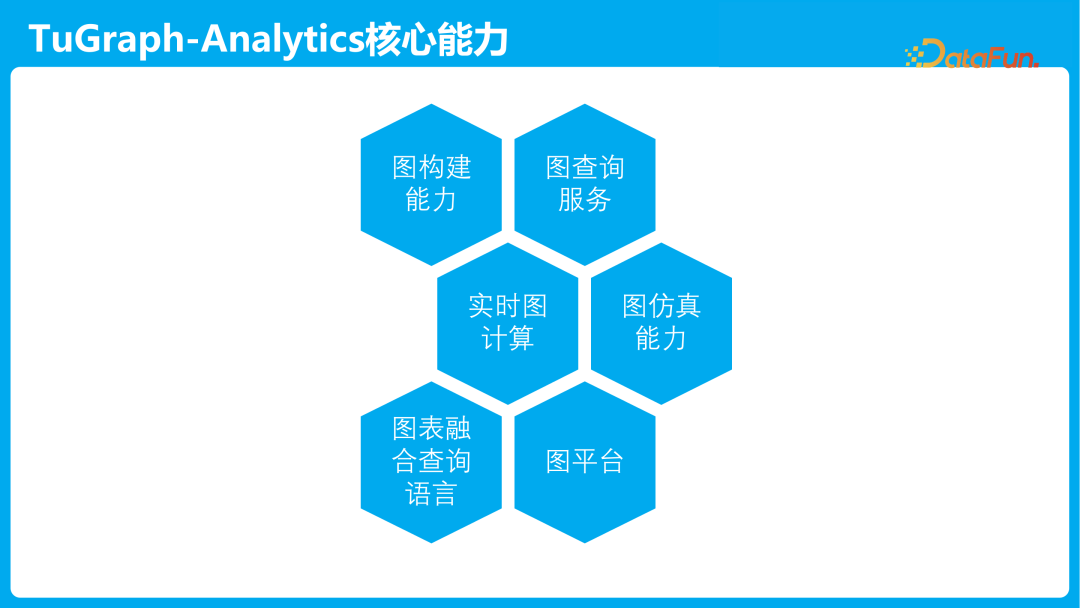 TuGraph-Analytics核心能力

DataFun.

图构建能力

图查询服务

实时图计算

图仿真能力

图表融合查询语言

图平台